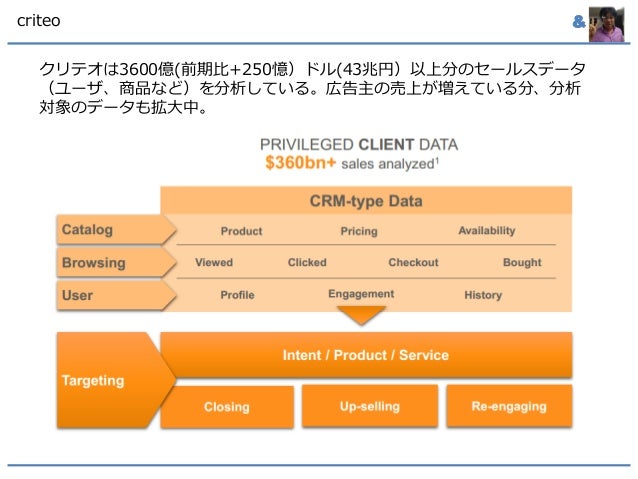 criteo

&

クリテオは3600億(前期比+250億）ドル(43兆円）以上分のセールスデータ（ユーザ、商品など）を分析している。広告主の売上が増えている分、分析対象のデータも拡大中。

PRIVILEGED CLIENT DATA
$360bn+ sales analyzed$^1$

CRM-type Data

Catalog
Product
Pricing
Availability

Browsing
Viewed
Clicked
Checkout
Bought

User
Profile
Engagement
History

Targeting

Intent / Product / Service

Closing
Up-selling
Re-engaging